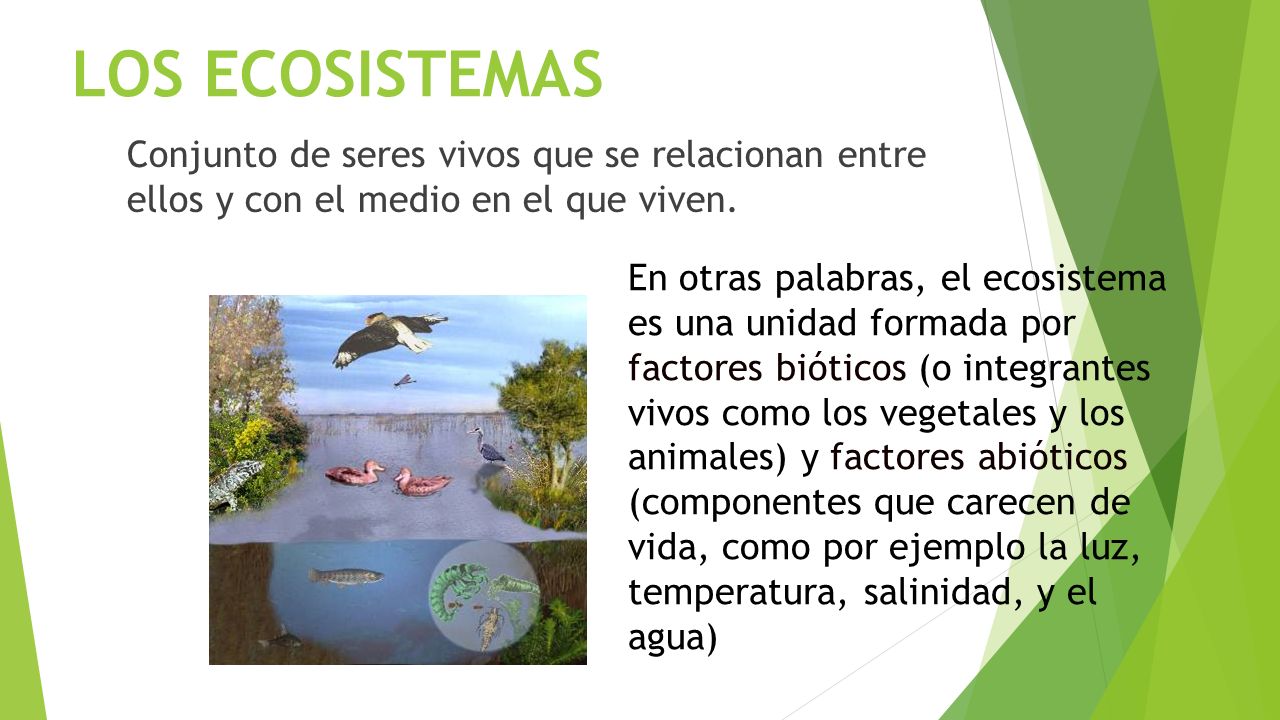 LOS ECOSISTEMAS

Conjunto de seres vivos que se relacionan entre ellos y con el medio en el que viven.

En otras palabras, el ecosistema es una unidad formada por factores bióticos (o integrantes vivos como los vegetales y los animales) y factores abióticos (componentes que carecen de vida, como por ejemplo la luz, temperatura, salinidad, y el agua)